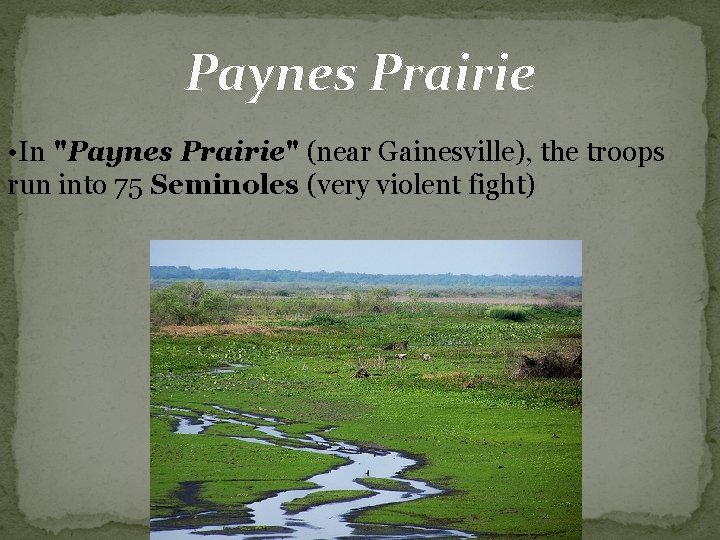 Paynes Prairie

•In "Paynes Prairie" (near Gainesville), the troops run into 75 Seminoles (very violent fight)